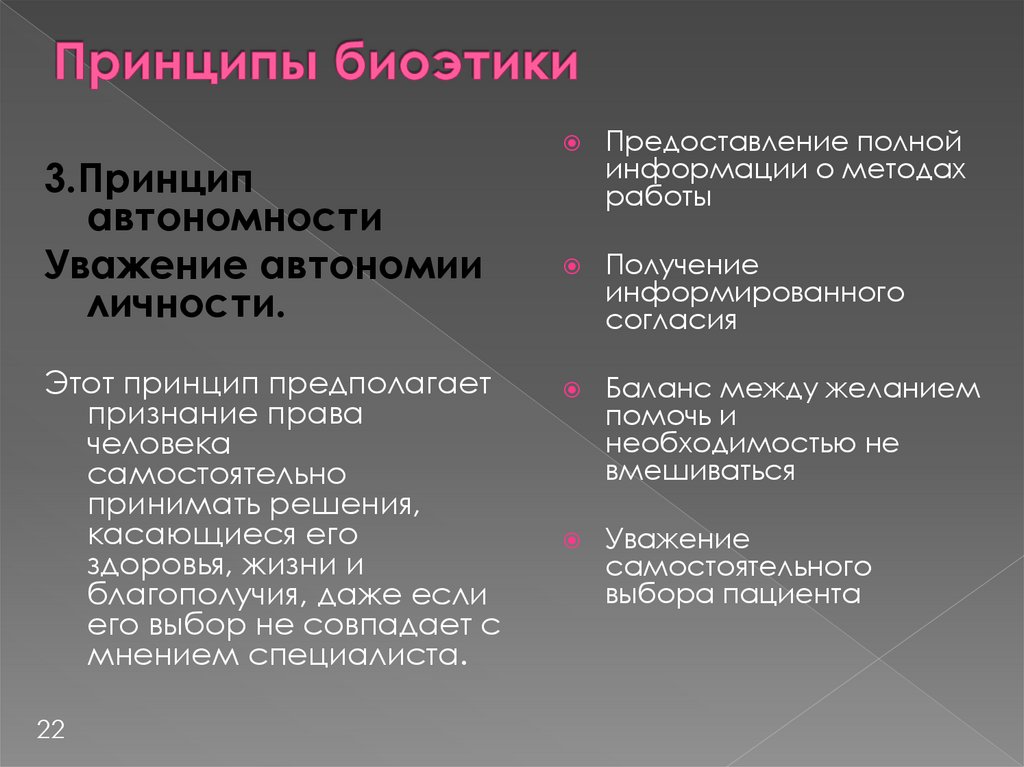 Принципы биоэтики

3.Принцип автономности

Уважение автономии личности.

Этот принцип предполагает признание права человека самостоятельно принимать решения, касающиеся его здоровья, жизни и благополучия, даже если его выбор не совпадает с мнением специалиста.

Предоставление полной информации о методах работы

Получение информированного согласия

Баланс между желанием помочь и необходимостью не вмешиваться

Уважение самостоятельного выбора пациента

22